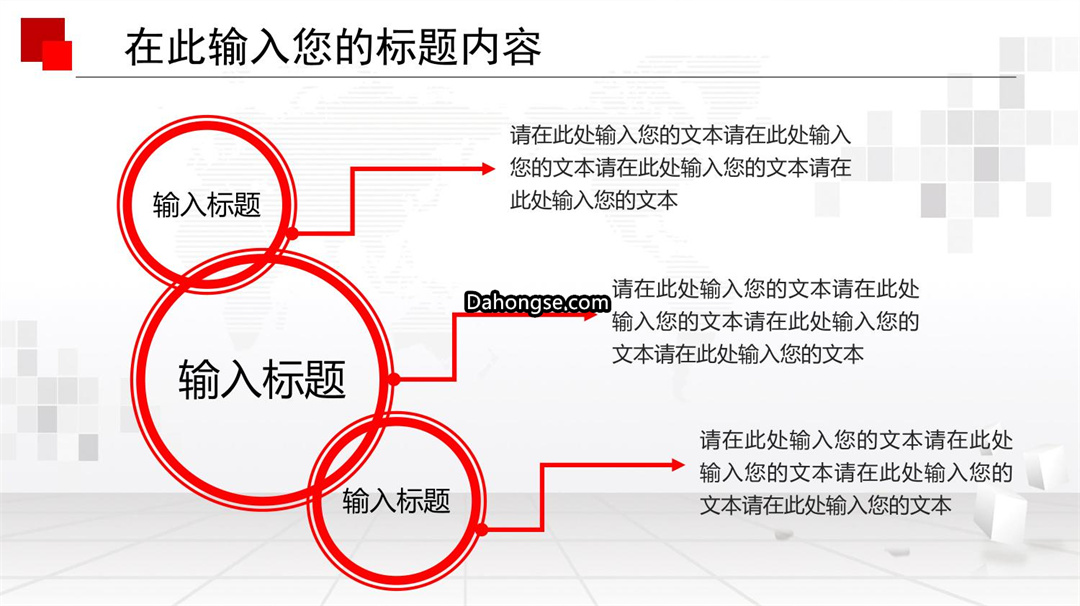 在此输入您的标题内容

输入标题

请在此处输入您的文本请在此处输入您的文本请在此处输入您的文本请在此处输入您的文本

输入标题

Dahongse.com

请在此处输入您的文本请在此处输入您的文本请在此处输入您的文本请在此处输入您的文本

输入标题

请在此处输入您的文本请在此处输入您的文本请在此处输入您的文本请在此处输入您的文本